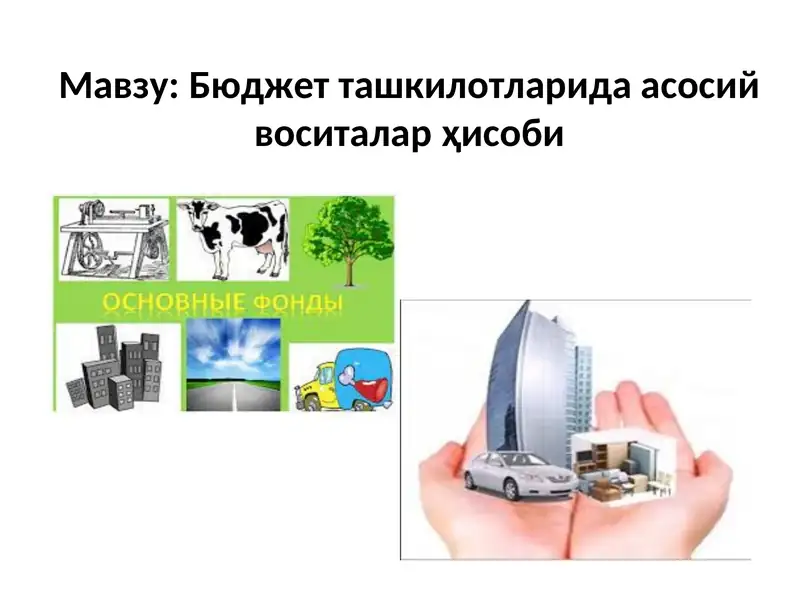 Мавзу: Бюджет ташкилотларида асосий воситалар ҳисоби

ОСНОВНЫЕ ФОНДЫ